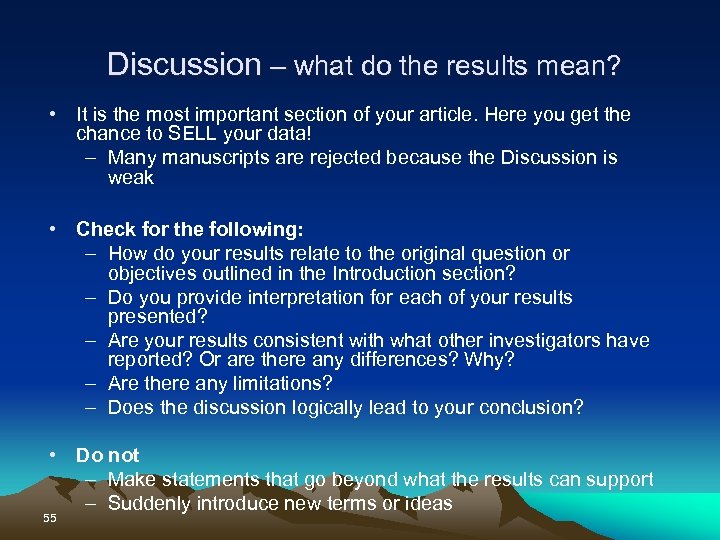 Discussion – what do the results mean?

• It is the most important section of your article. Here you get the chance to SELL your data!
– Many manuscripts are rejected because the Discussion is weak

• Check for the following:
– How do your results relate to the original question or objectives outlined in the Introduction section?
– Do you provide interpretation for each of your results presented?
– Are your results consistent with what other investigators have reported? Or are there any differences? Why?
– Are there any limitations?
– Does the discussion logically lead to your conclusion?

• Do not
– Make statements that go beyond what the results can support
– Suddenly introduce new terms or ideas

55